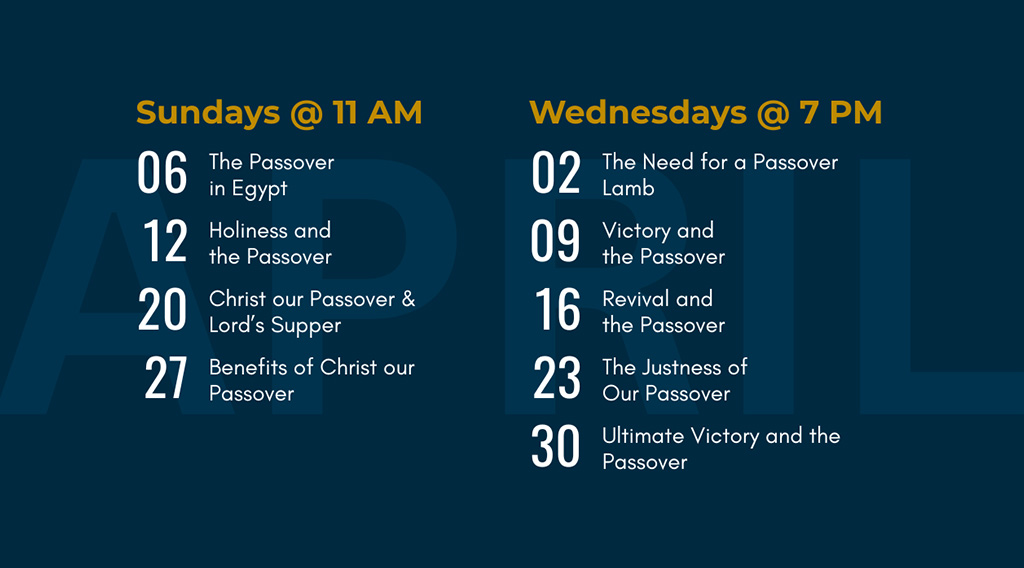 APRIL

Sundays @ 11 AM

06 The Passover in Egypt

12 Holiness and the Passover

20 Christ our Passover & Lord's Supper

27 Benefits of Christ our Passover

Wednesdays @ 7 PM

02 The Need for a Passover Lamb

09 Victory and the Passover

16 Revival and the Passover

23 The Justness of Our Passover

30 Ultimate Victory and the Passover